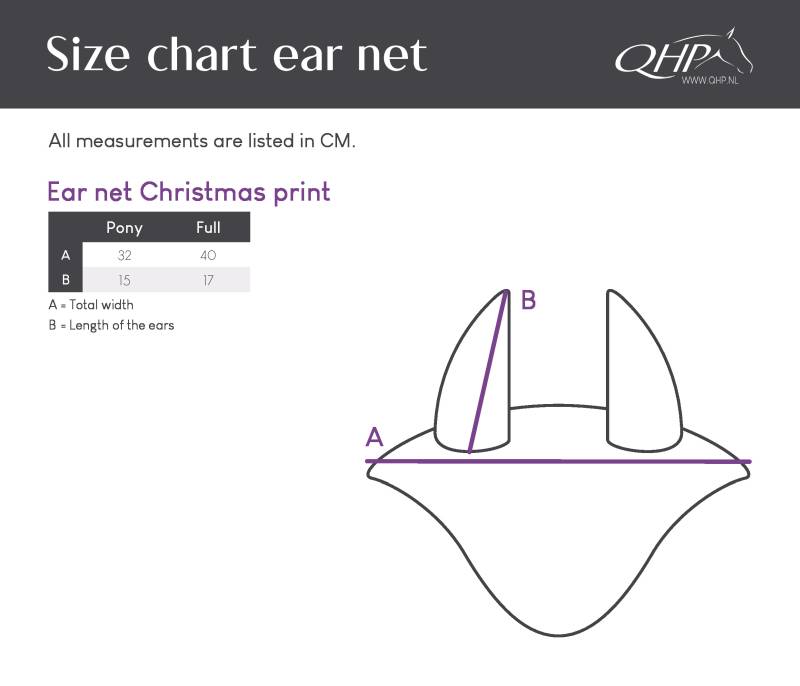 Size chart ear net

QHP
WWW.QHP.NL

All measurements are listed in CM.

Ear net Christmas print

| | Pony | Full |
|---|---|---|
| A | 32 | 40 |
| B | 15 | 17 |

A = Total width
B = Length of the ears

B

A